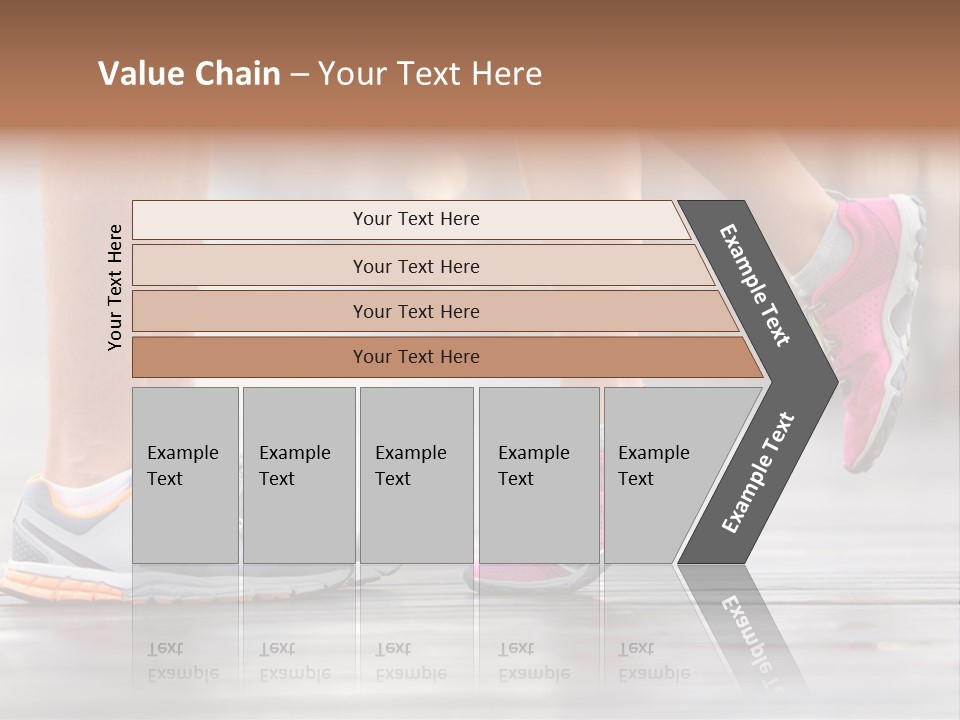 Value Chain – Your Text Here

Your Text Here

Your Text Here

Your Text Here

Your Text Here

Your Text Here

Example Text

Example Text

Example Text

Example Text

Example Text

Example Text

Example Text